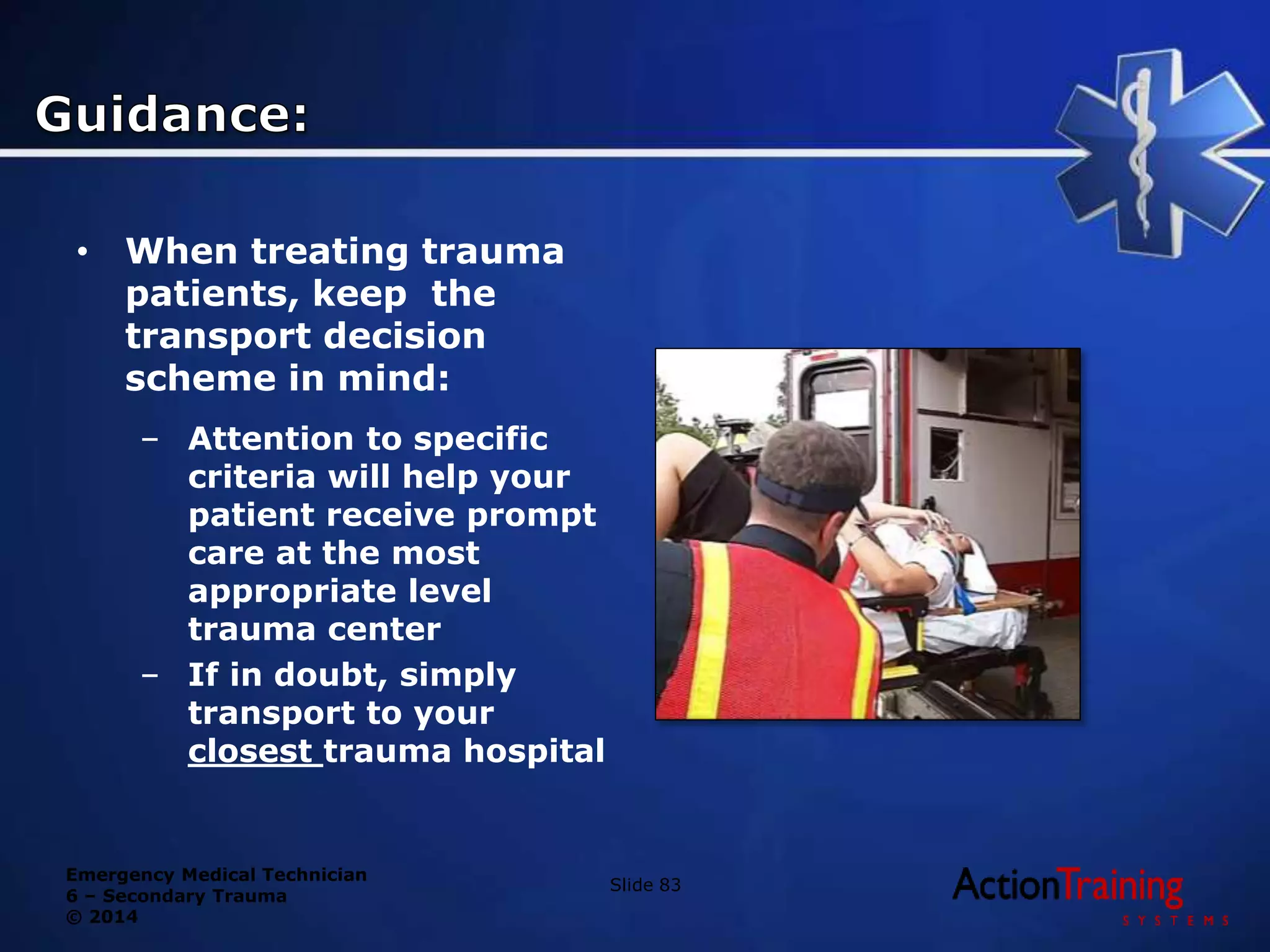 Guidance:

• When treating trauma patients, keep the transport decision scheme in mind:

– Attention to specific criteria will help your patient receive prompt care at the most appropriate level trauma center

– If in doubt, simply transport to your closest trauma hospital

Emergency Medical Technician
6 – Secondary Trauma
© 2014

Slide 83

ActionTraining
SYSTEMS